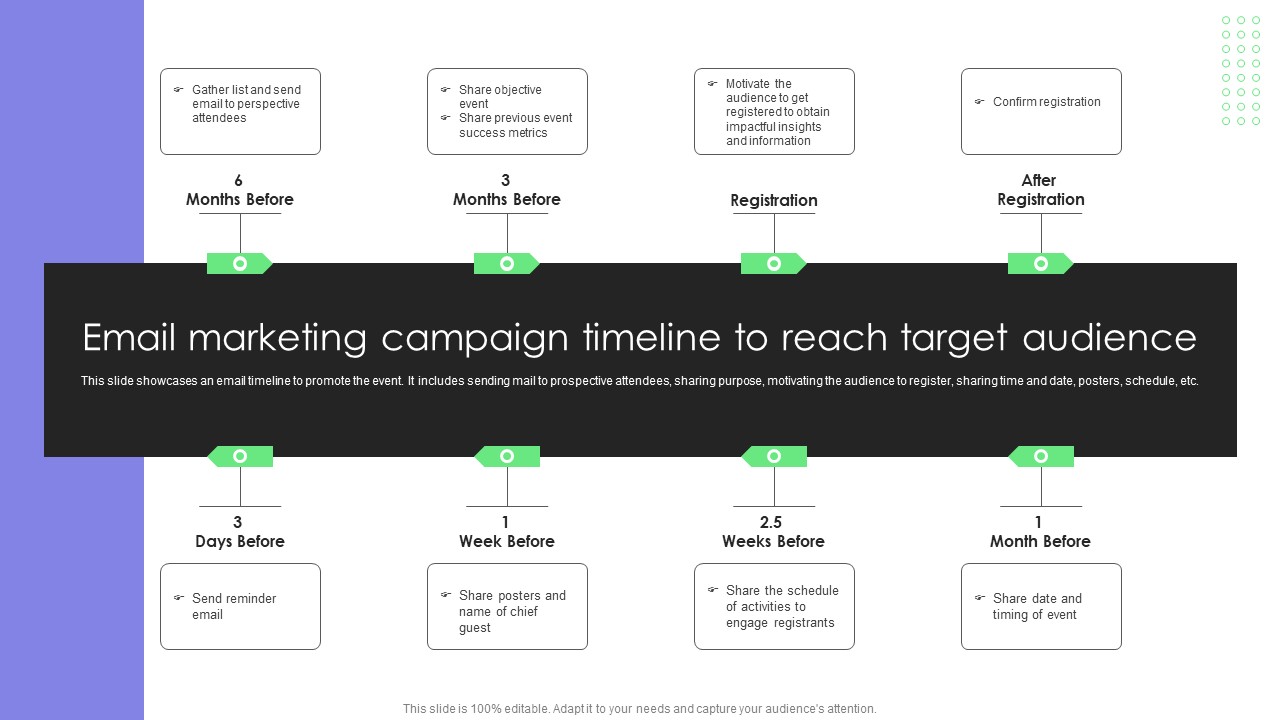 Gather list and send email to perspective attendees

6
Months Before

Share objective event
Share previous event success metrics

3
Months Before

Motivate the audience to get registered to obtain impactful insights and information

Registration

Confirm registration

After
Registration

Email marketing campaign timeline to reach target audience

This slide showcases an email timeline to promote the event. It includes sending mail to prospective attendees, sharing purpose, motivating the audience to register, sharing time and date, posters, schedule, etc.

3
Days Before

Send reminder email

1
Week Before

Share posters and name of chief guest

2.5
Weeks Before

Share the schedule of activities to engage registrants

1
Month Before

Share date and timing of event

This slide is 100% editable. Adapt it to your needs and capture your audience's attention.